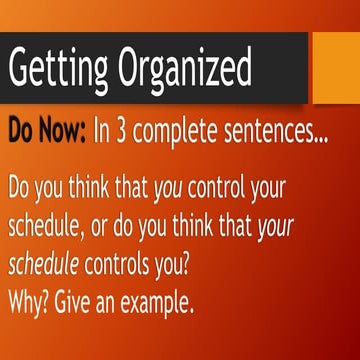 Getting Organized

Do Now: In 3 complete sentences...

Do you think that you control your schedule, or do you think that your schedule controls you?
Why? Give an example.